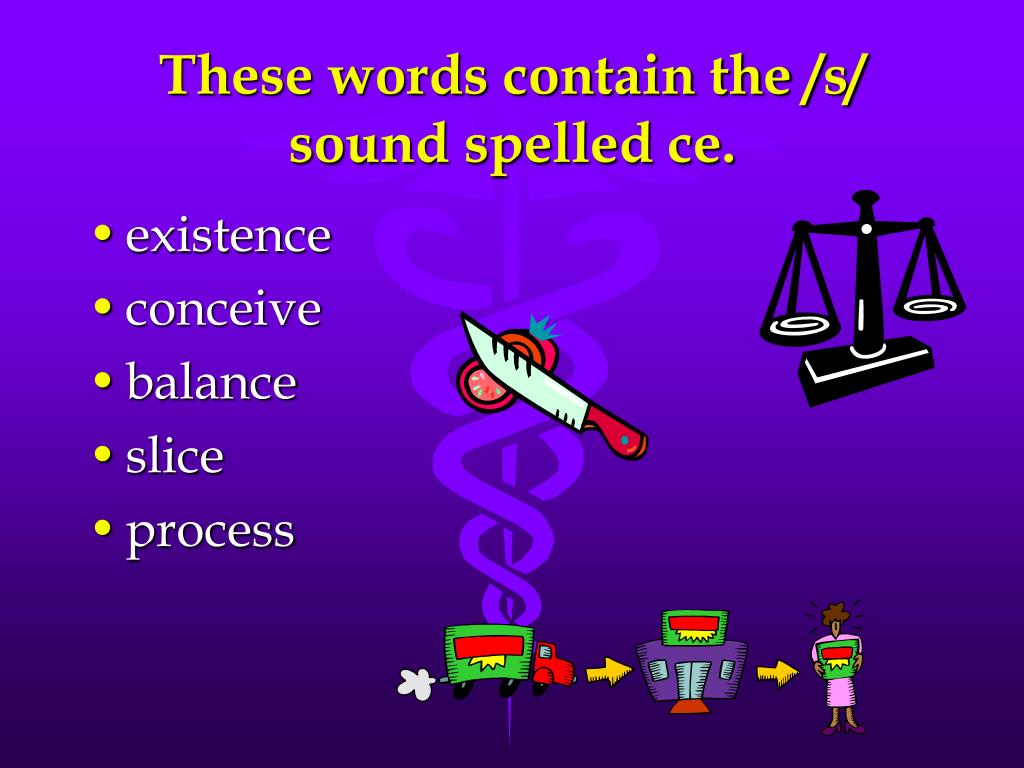 These words contain the /s/ sound spelled ce.

• existence
• conceive
• balance
• slice
• process